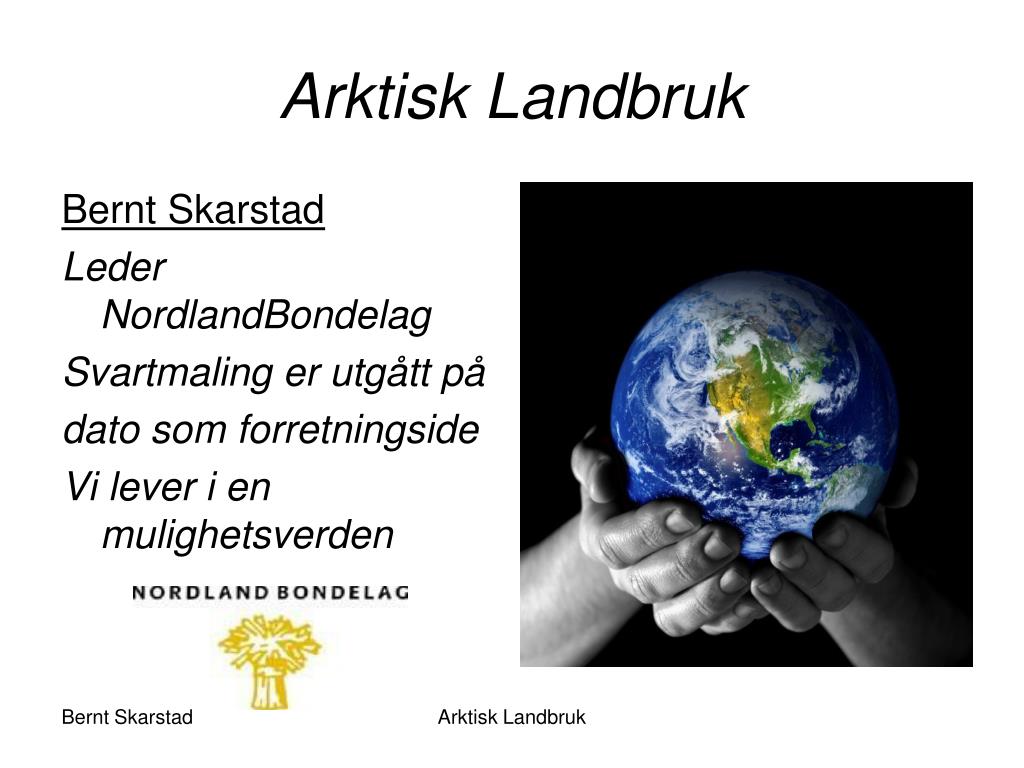 Arktisk Landbruk

Bernt Skarstad

Leder NordlandBondelag

Svartmaling er utgått på

dato som forretningside

Vi lever i en mulighetsverden

NORDLAND BONDELAG

Bernt Skarstad

Arktisk Landbruk